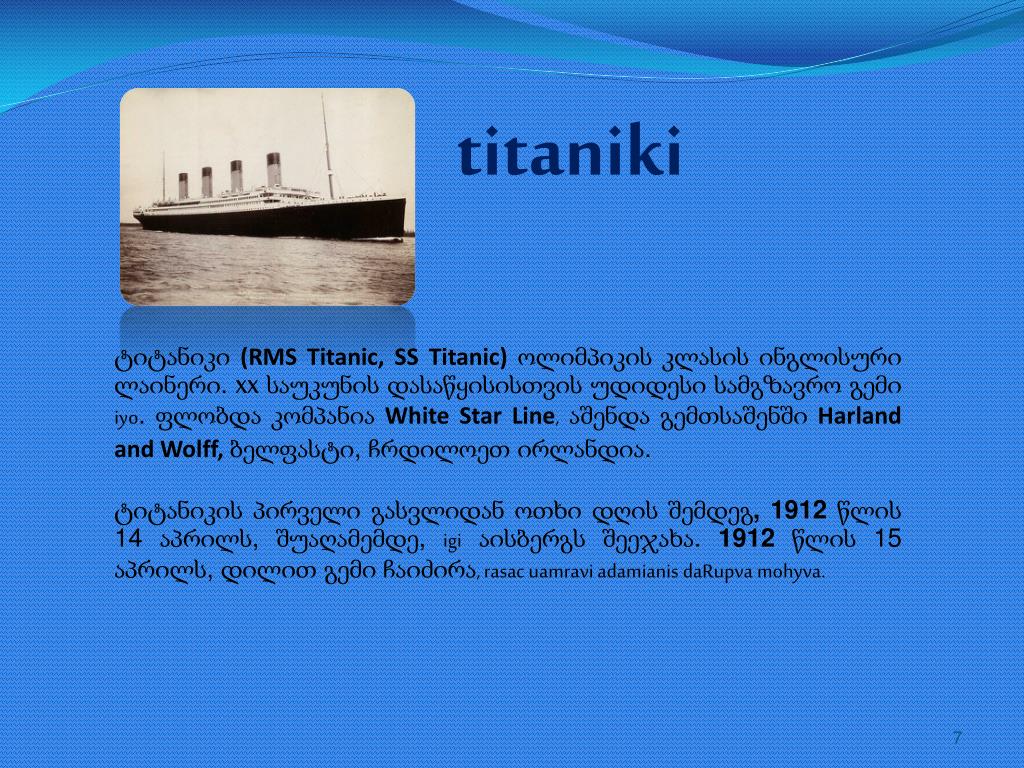 titaniki

ტიტანიკი (RMS Titanic, SS Titanic) ოლიმპიკის კლასის ინგლისური ლაინერი. XX საუკუნის დასაწყისისთვის უდიდესი სამგზავრო გემი iyo. ფლობდა კომპანია White Star Line, აშენდა გემთსაშენში Harland and Wolff, ბელფასტი, ჩრდილოეთ ირლანდია.

ტიტანიკის პირველი გასვლიდან ოთხი დღის შემდეგ, 1912 წლის 14 აპრილს, შუაღამემდე, igi აისბერგს შეეჯახა. 1912 წლის 15 აპრილს, დილით გემი ჩაიძირა, rasac uamravi adamianis daRupva mohyva.

7